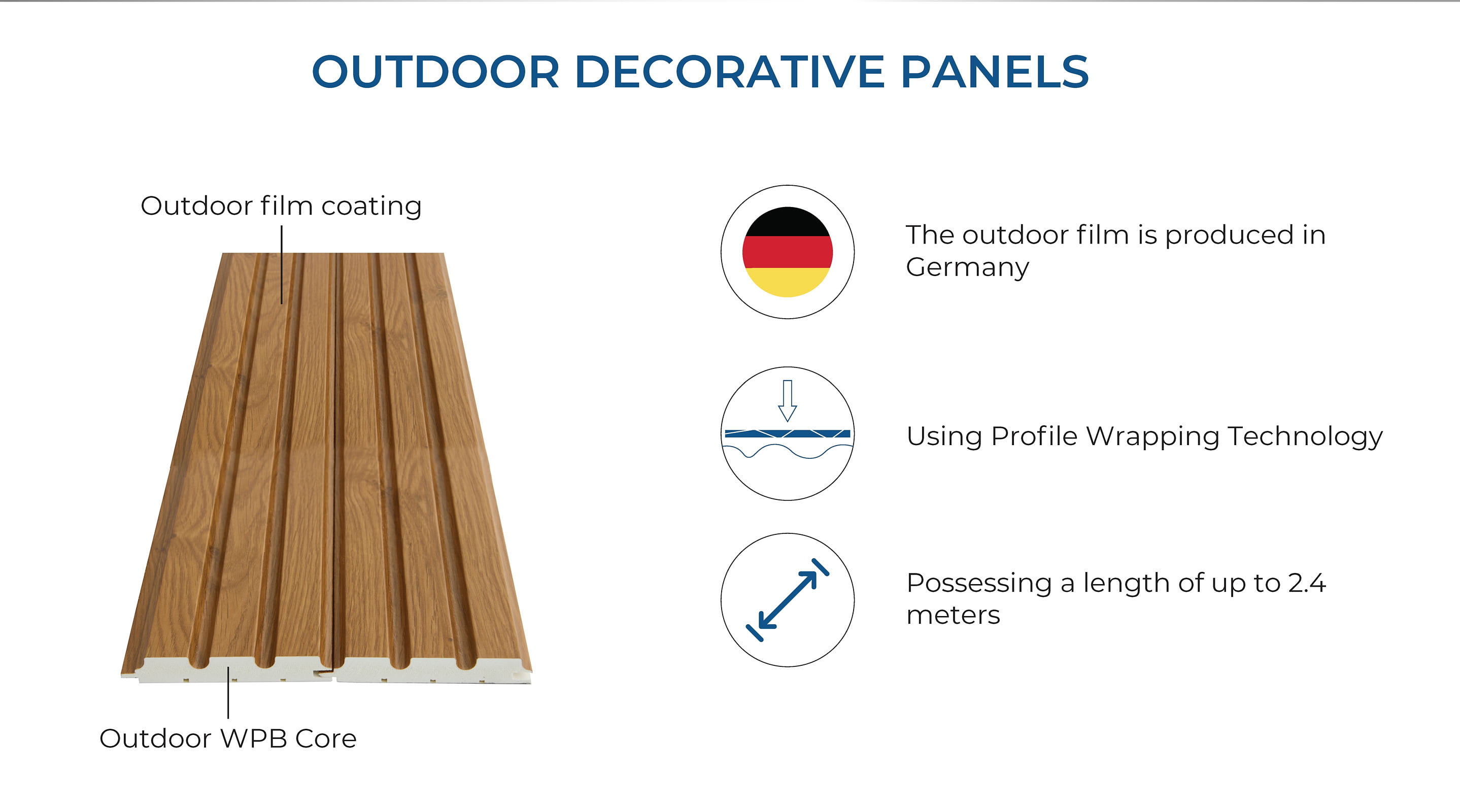 OUTDOOR DECORATIVE PANELS

Outdoor film coating

Outdoor WPB Core

The outdoor film is produced in Germany

Using Profile Wrapping Technology

Possessing a length of up to 2.4 meters